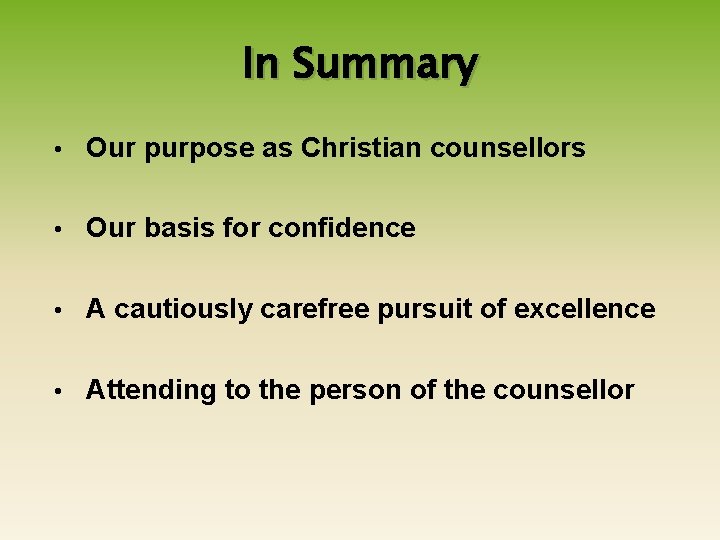 In Summary

• Our purpose as Christian counsellors

• Our basis for confidence

• A cautiously carefree pursuit of excellence

• Attending to the person of the counsellor